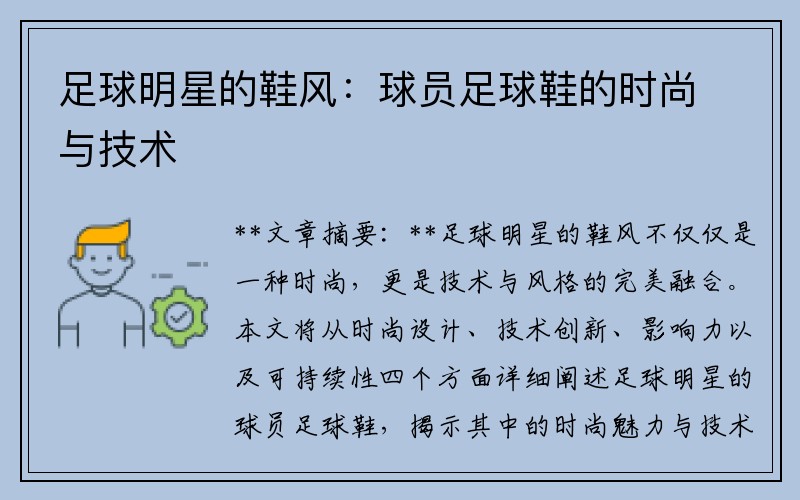 足球明星的鞋风：球员足球鞋的时尚与技术

**文章摘要：**足球明星的鞋风不仅仅是一种时尚，更是技术与风格的完美融合。本文将从时尚设计、技术创新、影响力以及可持续性四个方面详细阐述足球明星的球员足球鞋，揭示其中的时尚魅力与技术